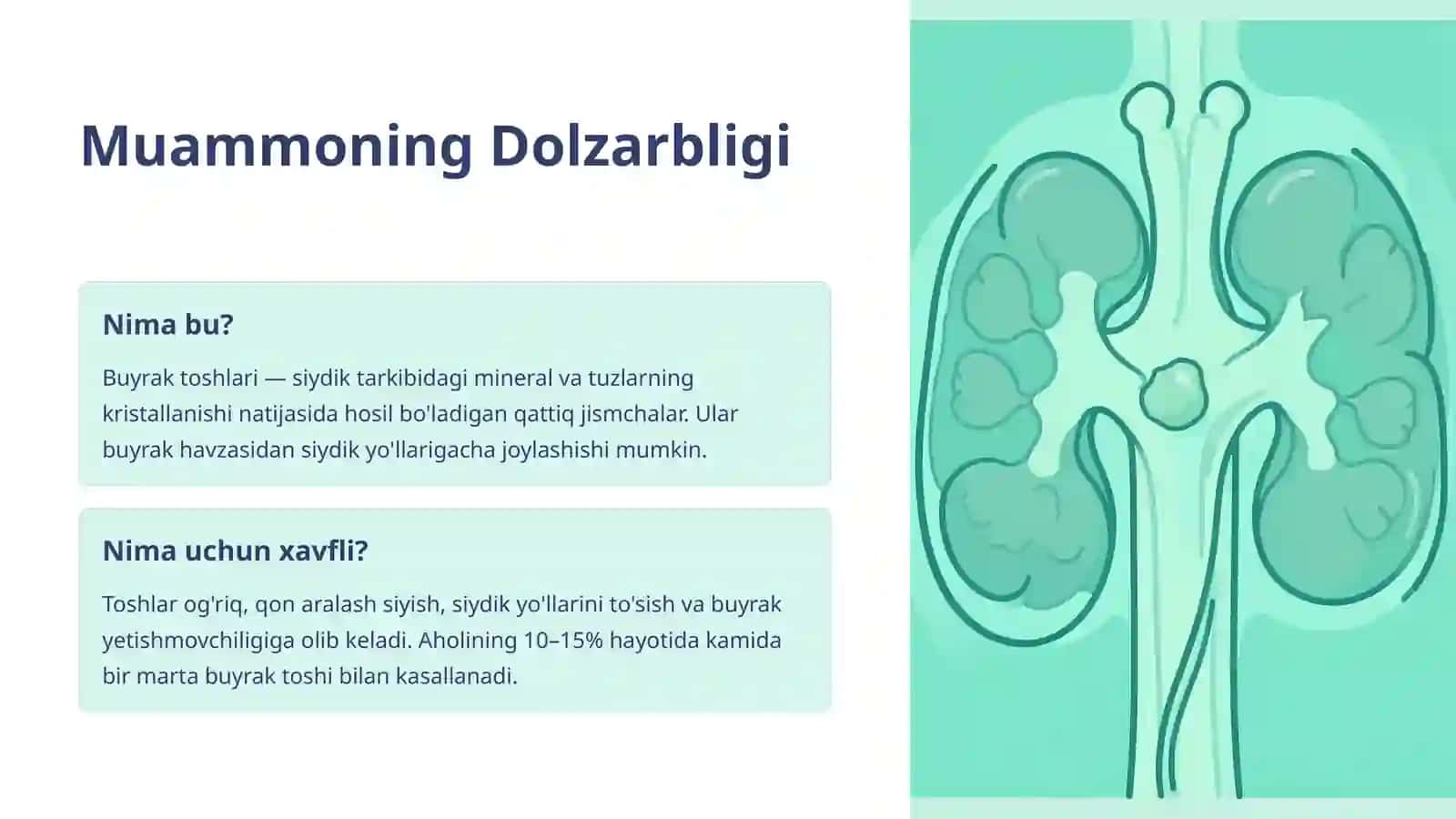 Muammoning Dolzarbligi

Nima bu?

Buyrak toshlari — siydik tarkibidagi mineral va tuzlarning kristallanishi natijasida hosil bo'ladigan qattiq jismchalar. Ular buyrak havzasidan siydik yo'llarigacha joylashishi mumkin.

Nima uchun xavfli?

Toshlar og'riq, qon aralash siyish, siydik yo'llarini to'sish va buyrak yetishmovchiligiga olib keladi. Aholining 10–15% hayotida kamida bir marta buyrak toshi bilan kasallanadi.